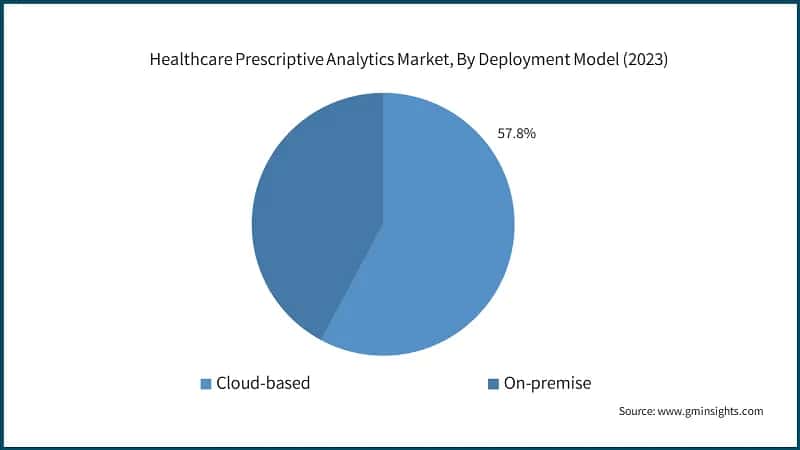 Healthcare Prescriptive Analytics Market, By Deployment Model (2023)

57.8%

Cloud-based

On-premise

Source: www.gminsights.com